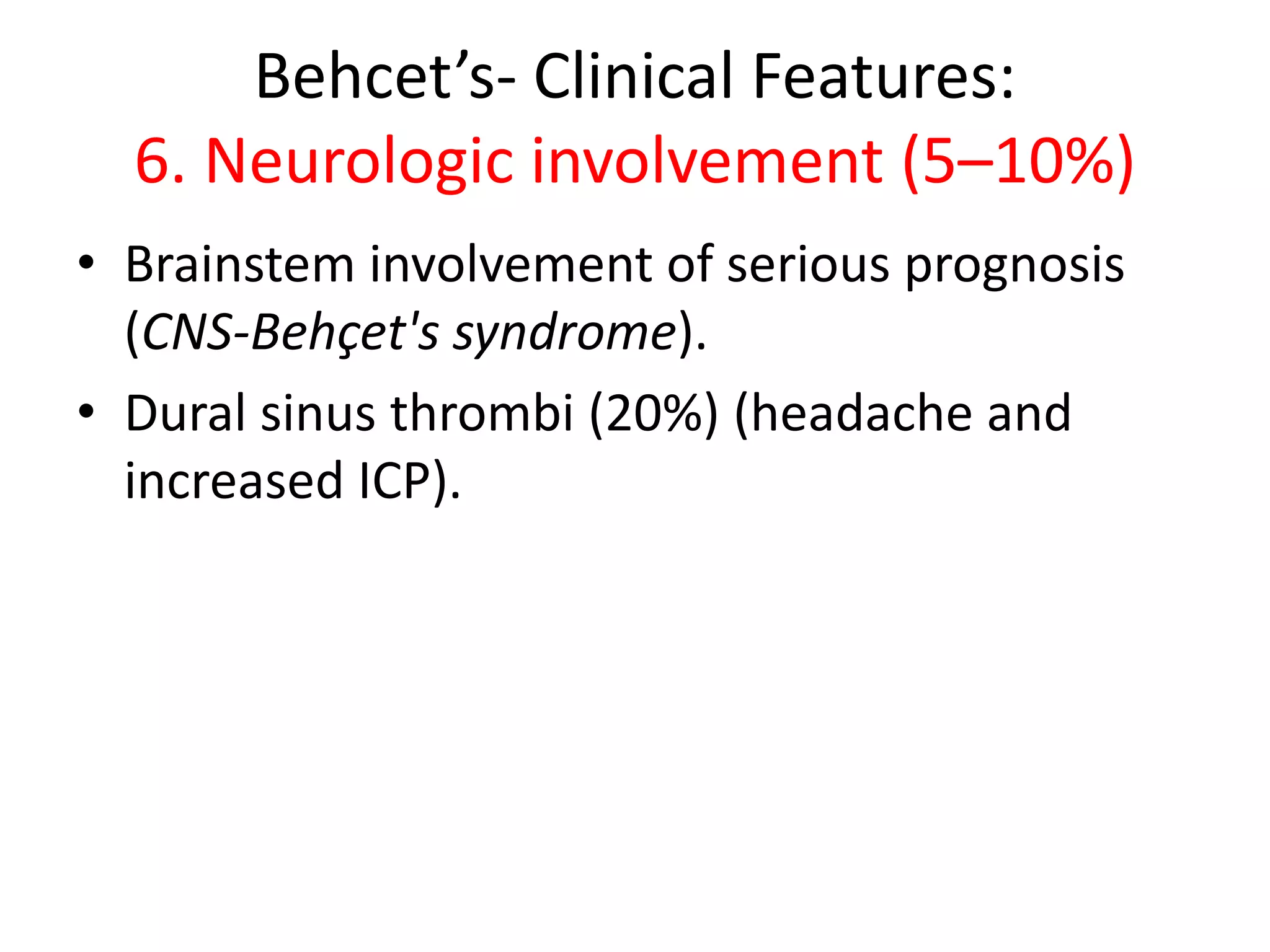 Behcet’s- Clinical Features:
6. Neurologic involvement (5–10%)

• Brainstem involvement of serious prognosis (CNS-Behçet's syndrome).
• Dural sinus thrombi (20%) (headache and increased ICP).